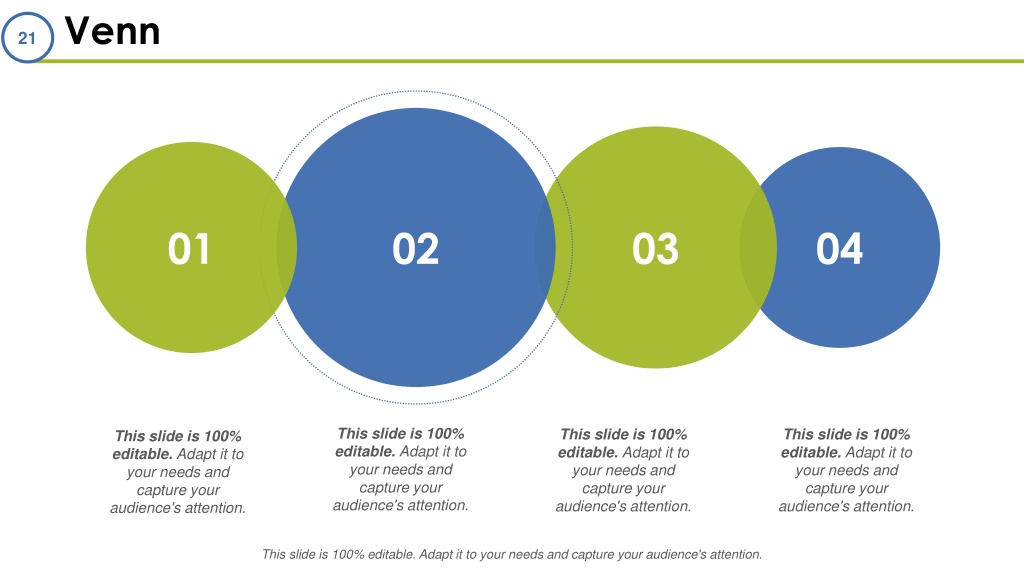 21

Venn

01

02

03

04

This slide is 100% editable. Adapt it to your needs and capture your audience's attention.

This slide is 100% editable. Adapt it to your needs and capture your audience's attention.

This slide is 100% editable. Adapt it to your needs and capture your audience's attention.

This slide is 100% editable. Adapt it to your needs and capture your audience's attention.

This slide is 100% editable. Adapt it to your needs and capture your audience's attention.